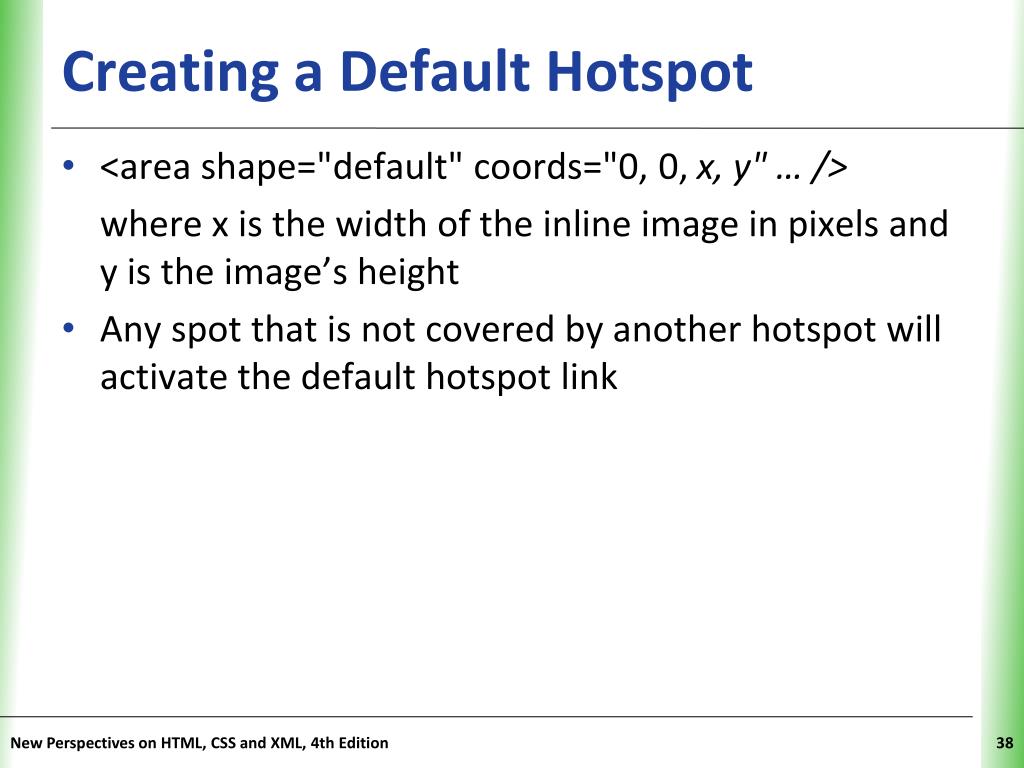 Creating a Default Hotspot

• <area shape="default" coords="0, 0, x, y" … />
where x is the width of the inline image in pixels and y is the image’s height

• Any spot that is not covered by another hotspot will activate the default hotspot link

New Perspectives on HTML, CSS and XML, 4th Edition

38